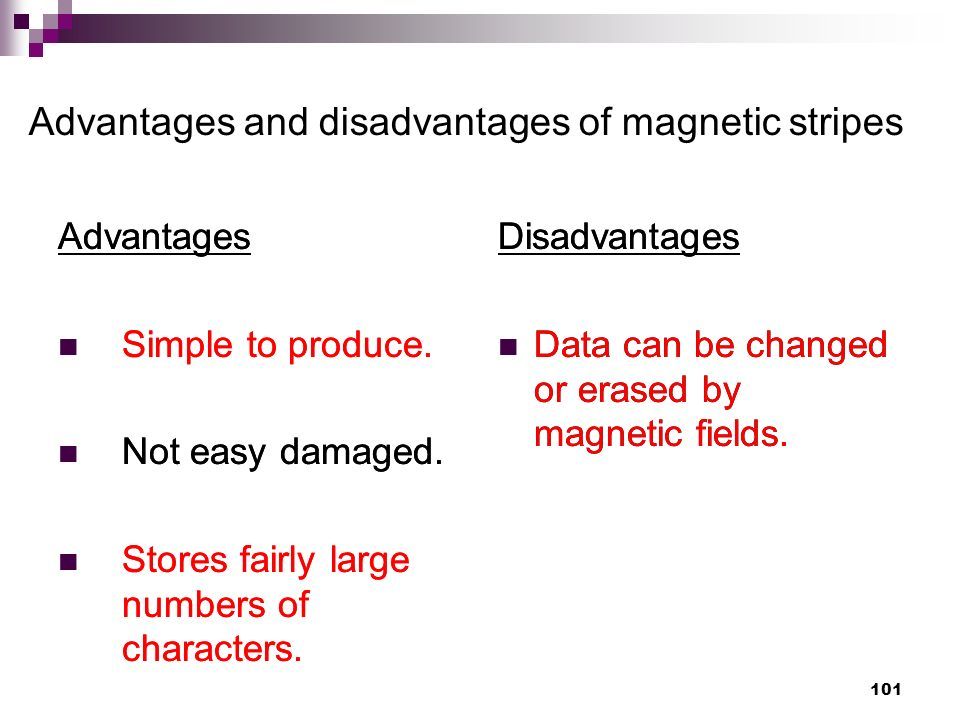 Advantages and disadvantages of magnetic stripes

Advantages

- Simple to produce.
- Not easy damaged.
- Stores fairly large numbers of characters.

Disadvantages

- Data can be changed or erased by magnetic fields.

101